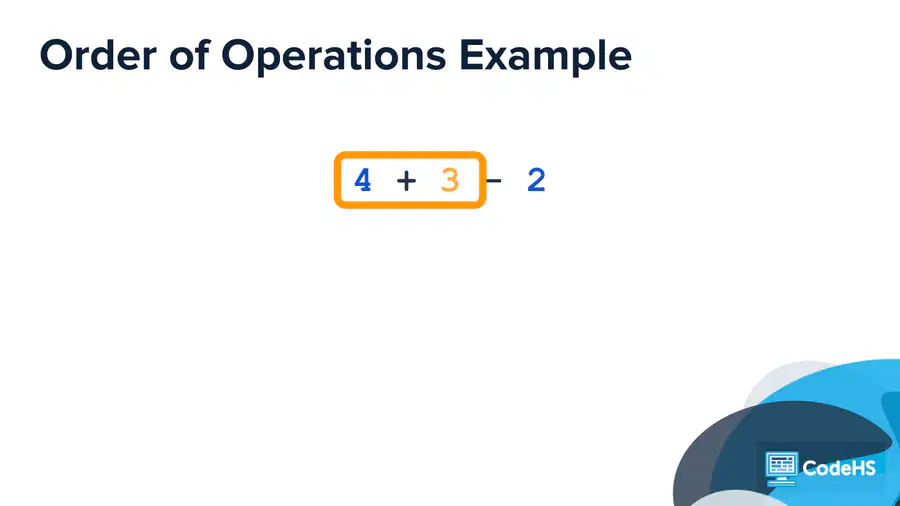 Order of Operations Example

4 + 3 - 2

CodeHS